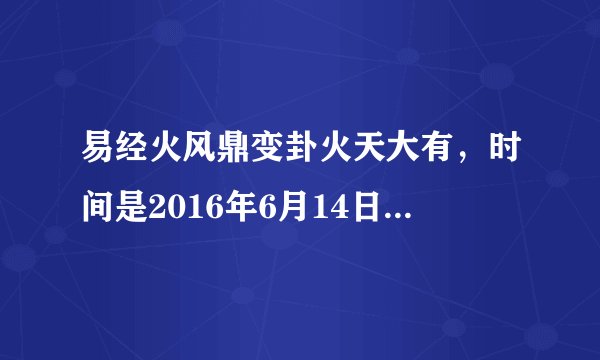 易经火风鼎变卦火天大有，时间是2016年6月14日...